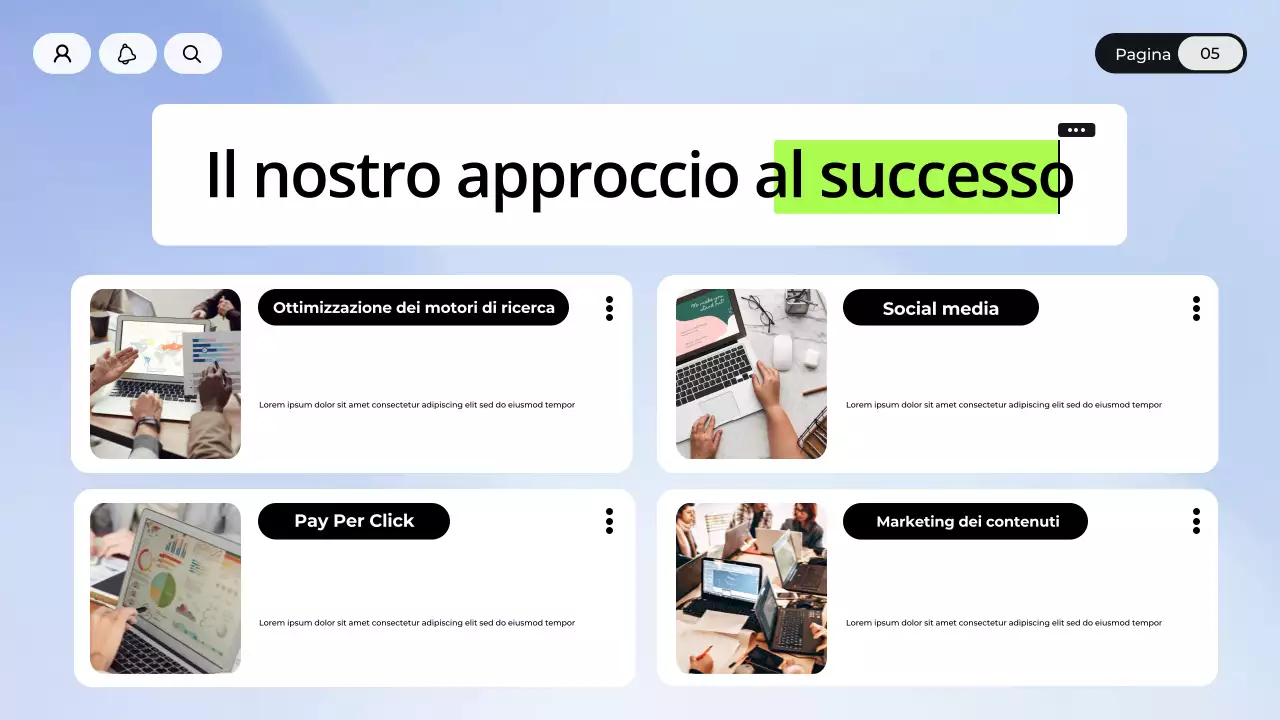 Pagina 05

Il nostro approccio al successo

Ottimizzazione dei motori di ricerca

Lorem ipsum dolor sit amet consectetur adipiscing elit sed do eiusmod tempor

Social media

Lorem ipsum dolor sit amet consectetur adipiscing elit sed do eiusmod tempor

Pay Per Click

Lorem ipsum dolor sit amet consectetur adipiscing elit sed do eiusmod tempor

Marketing dei contenuti

Lorem ipsum dolor sit amet consectetur adipiscing elit sed do eiusmod tempor